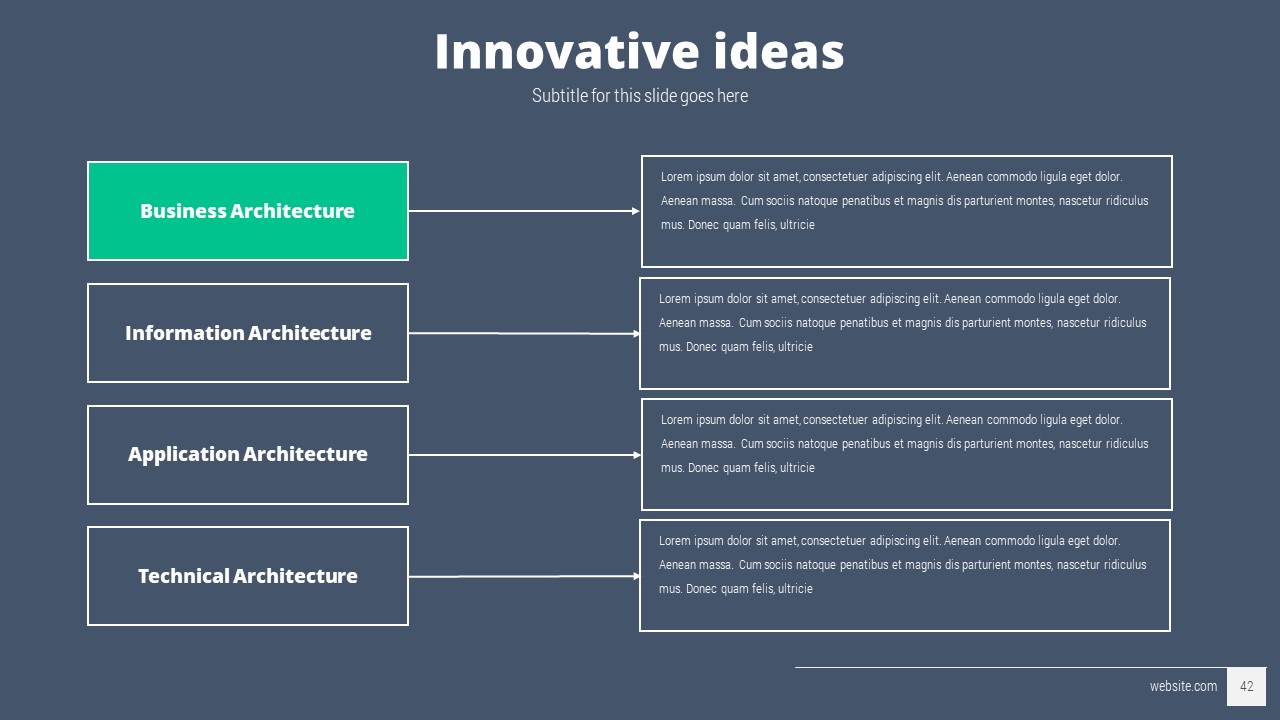 Innovative ideas

Subtitle for this slide goes here

Business Architecture

Lorem ipsum dolor sit amet, consectetuer adipiscing elit. Aenean commodo ligula eget dolor. Aenean massa. Cum sociis natoque penatibus et magnis dis parturient montes, nascetur ridiculus mus. Donec quam felis, ultricie

Information Architecture

Lorem ipsum dolor sit amet, consectetuer adipiscing elit. Aenean commodo ligula eget dolor. Aenean massa. Cum sociis natoque penatibus et magnis dis parturient montes, nascetur ridiculus mus. Donec quam felis, ultricie

Application Architecture

Lorem ipsum dolor sit amet, consectetuer adipiscing elit. Aenean commodo ligula eget dolor. Aenean massa. Cum sociis natoque penatibus et magnis dis parturient montes, nascetur ridiculus mus. Donec quam felis, ultricie

Technical Architecture

Lorem ipsum dolor sit amet, consectetuer adipiscing elit. Aenean commodo ligula eget dolor. Aenean massa. Cum sociis natoque penatibus et magnis dis parturient montes, nascetur ridiculus mus. Donec quam felis, ultricie

website.com 42